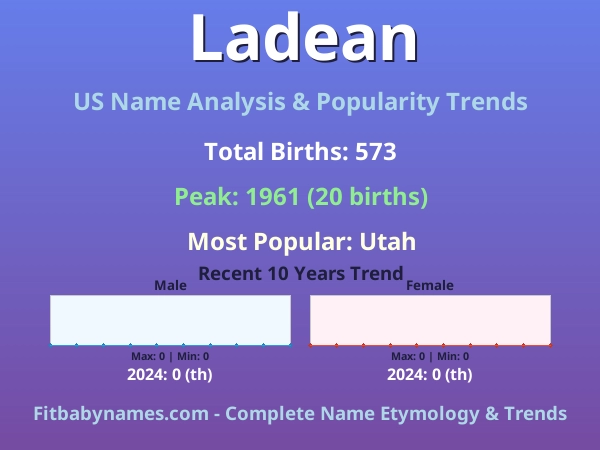 Ladean

US Name Analysis & Popularity Trends

Total Births: 573

Peak: 1961 (20 births)

Most Popular: Utah

Recent 10 Years Trend

Male

Max: 0 | Min: 0

2024: 0 (th)

Female

Max: 0 | Min: 0

2024: 0 (th)

Fitbabynames.com - Complete Name Etymology & Trends